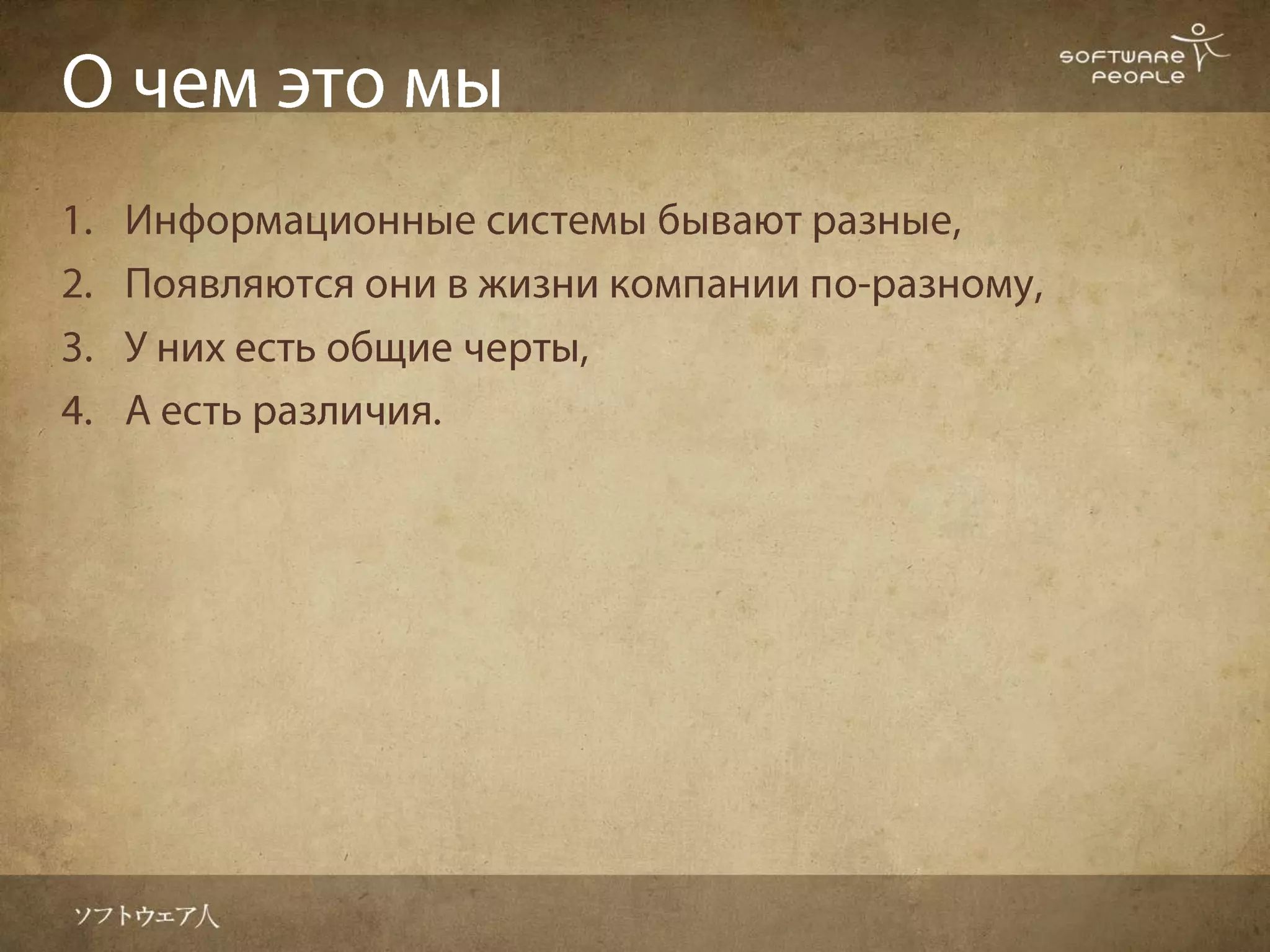 О чем это мы

SOFTWARE PEOPLE

1. Информационные системы бывают разные,
2. Появляются они в жизни компании по-разному,
3. У них есть общие черты,
4. А есть различия.

ソフトウェア人